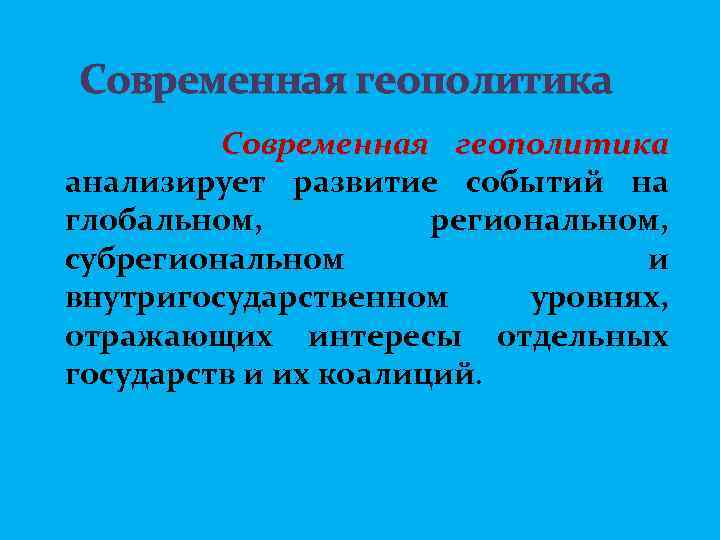 Современная геополитика

Современная геополитика анализирует развитие событий на глобальном, региональном, субрегиональном и внутригосударственном уровнях, отражающих интересы отдельных государств и их коалиций.